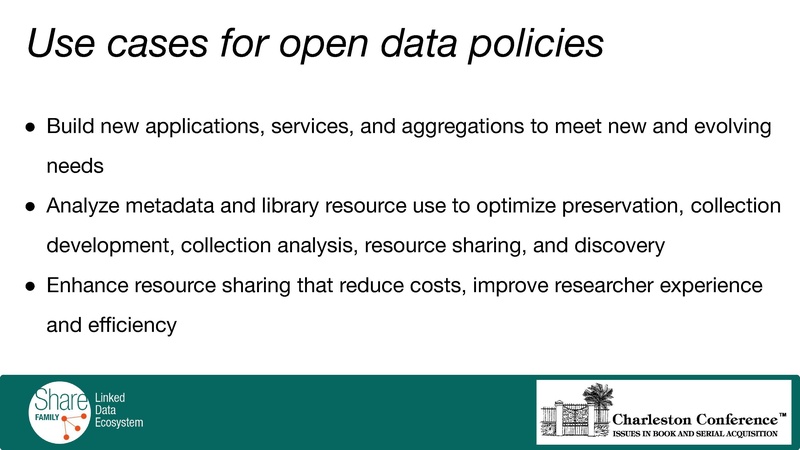 Use cases for open data policies

● Build new applications, services, and aggregations to meet new and evolving needs

● Analyze metadata and library resource use to optimize preservation, collection development, collection analysis, resource sharing, and discovery

● Enhance resource sharing that reduce costs, improve researcher experience and efficiency

Share FAMILY Linked Data Ecosystem

Charleston Conference™
ISSUES IN BOOK AND SERIAL ACQUISITION